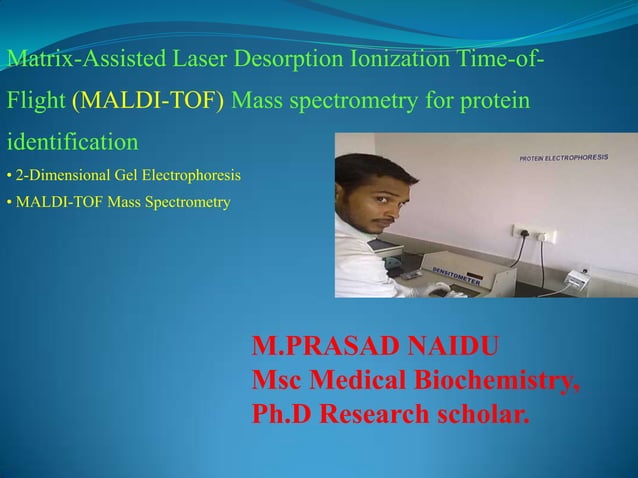 Matrix-Assisted Laser Desorption Ionization Time-of-Flight (MALDI-TOF) Mass spectrometry for protein identification

• 2-Dimensional Gel Electrophoresis
• MALDI-TOF Mass Spectrometry

PROTEIN ELECTROPHORESIS

DENSITOMETER

M.PRASAD NAIDU
Msc Medical Biochemistry,
Ph.D Research scholar.